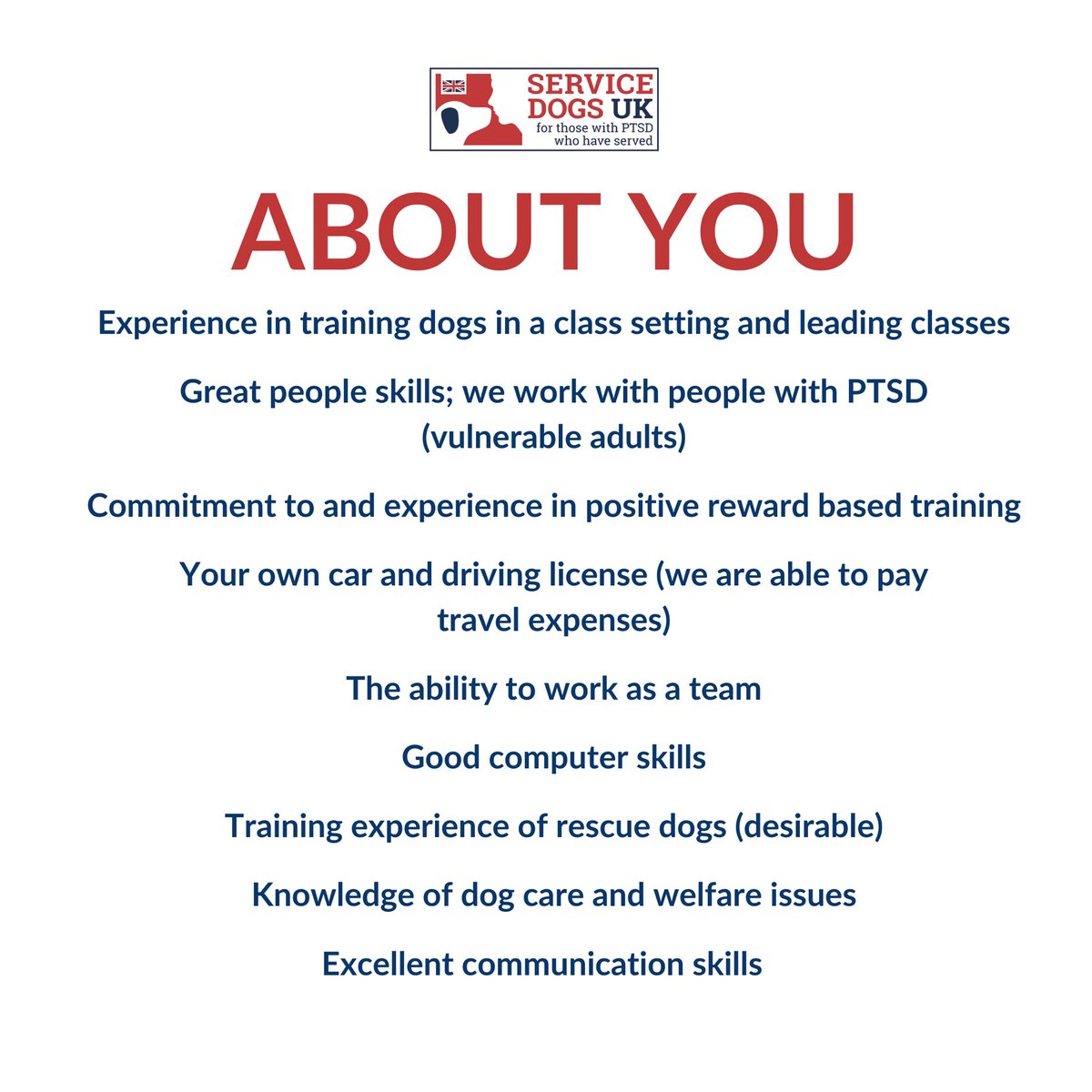 SERVICE DOGS UK
for those with PTSD who have served

ABOUT YOU

Experience in training dogs in a class setting and leading classes

Great people skills; we work with people with PTSD (vulnerable adults)

Commitment to and experience in positive reward based training

Your own car and driving license (we are able to pay travel expenses)

The ability to work as a team

Good computer skills

Training experience of rescue dogs (desirable)

Knowledge of dog care and welfare issues

Excellent communication skills